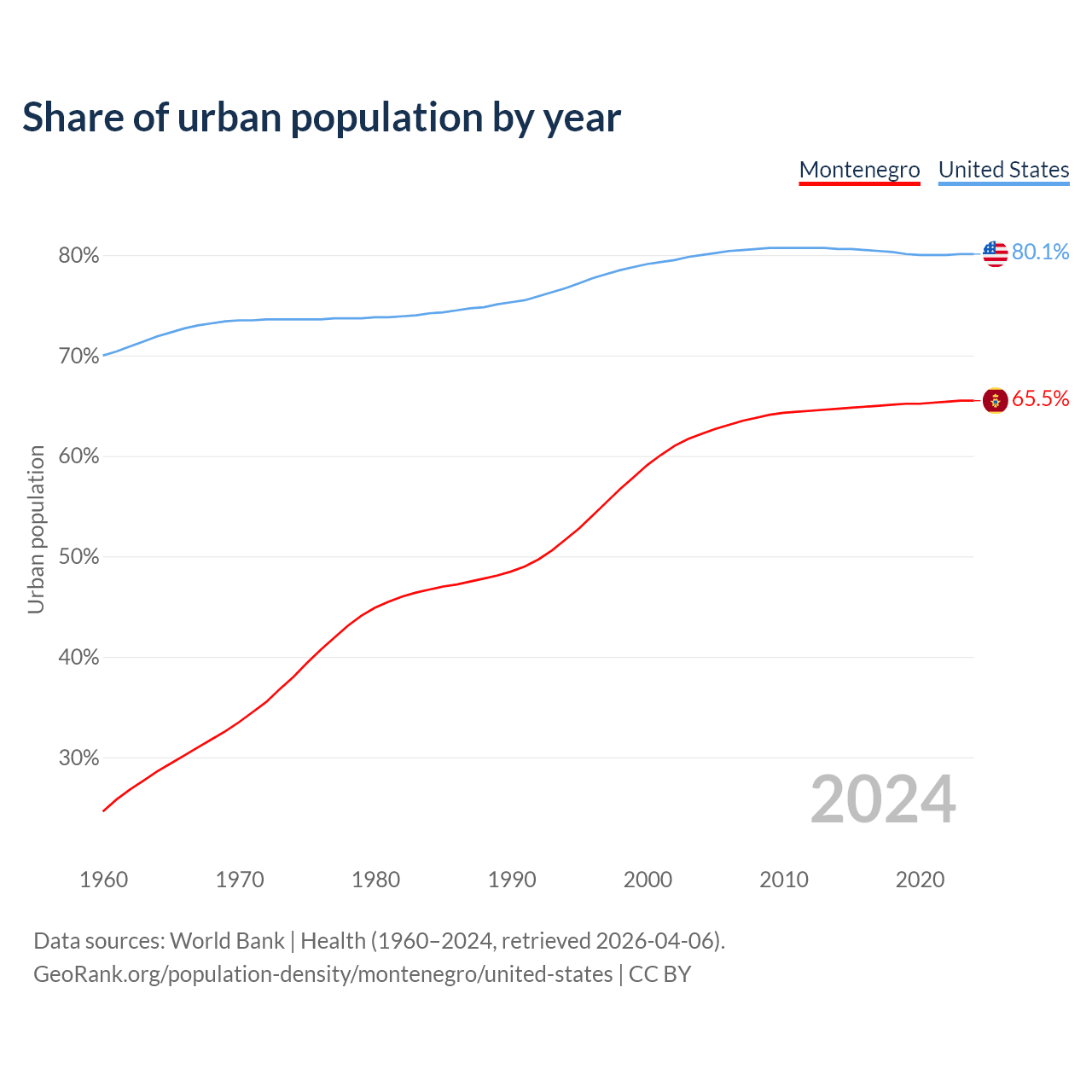 Share of urban population by year

Montenegro United States

80%
70%
60%
50%
40%
30%

Urban population

80.1%
65.5%

2024

1960 1970 1980 1990 2000 2010 2020

Data sources: World Bank | Health (1960–2024, retrieved 2026-04-06).
GeoRank.org/population-density/montenegro/united-states | CC BY